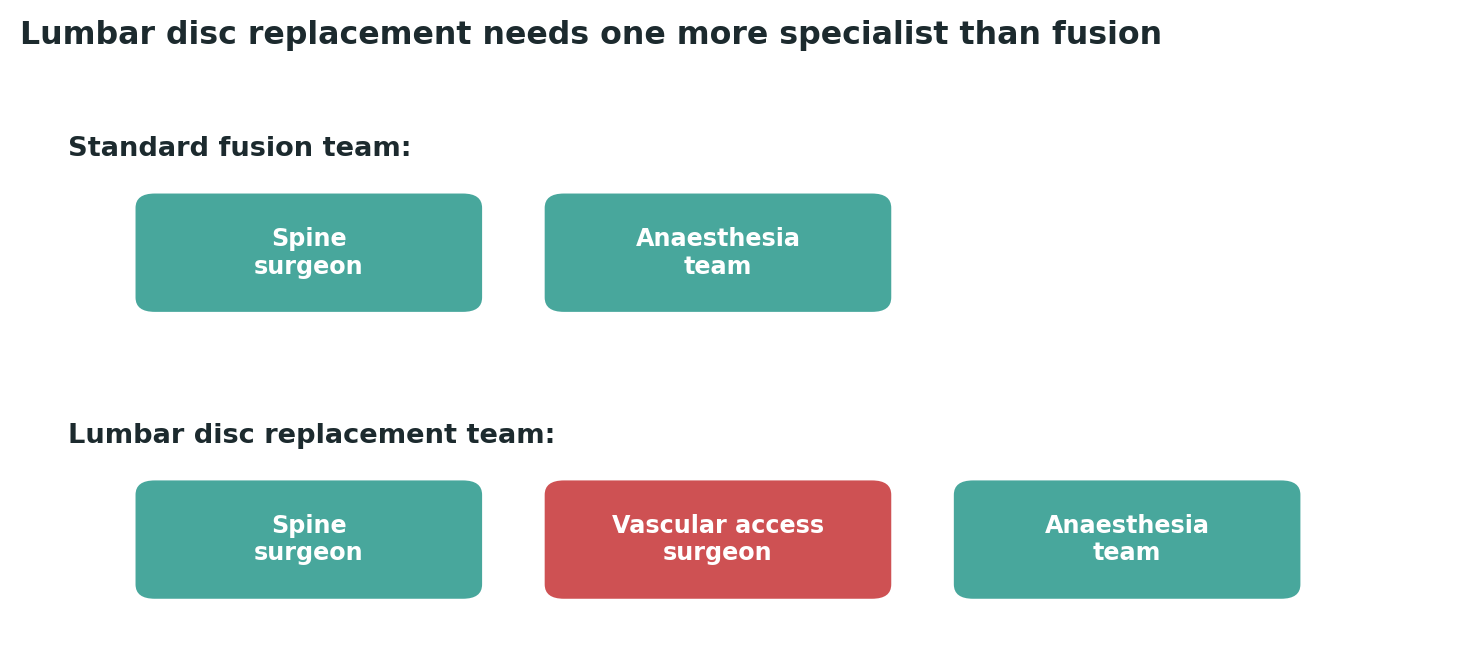 Lumbar disc replacement needs one more specialist than fusion

Standard fusion team:

Spine surgeon

Anaesthesia team

Lumbar disc replacement team:

Spine surgeon

Vascular access surgeon

Anaesthesia team